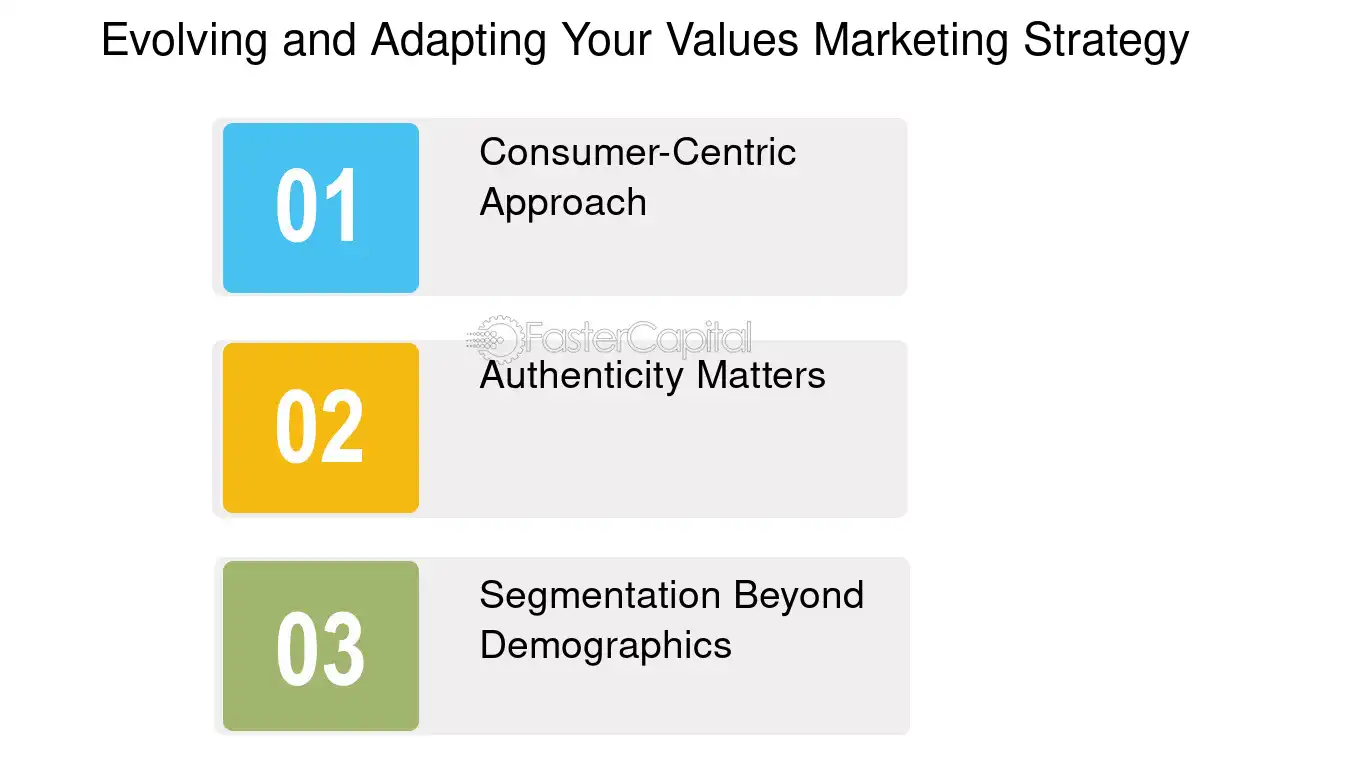 Evolving and Adapting Your Values Marketing Strategy

01

Consumer-Centric Approach

02

Authenticity Matters

03

Segmentation Beyond Demographics

FasterCapital